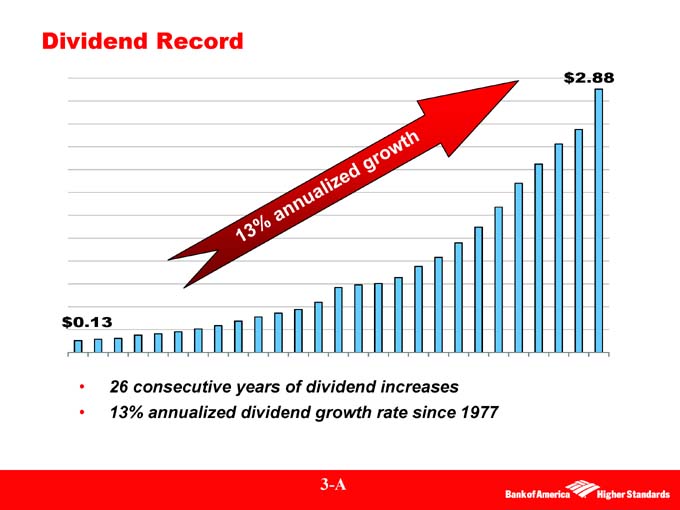 Dividend Record

$2.88

13% annualized growth

$0.13

• 26 consecutive years of dividend increases
• 13% annualized dividend growth rate since 1977

3-A

Bank of America Higher Standards